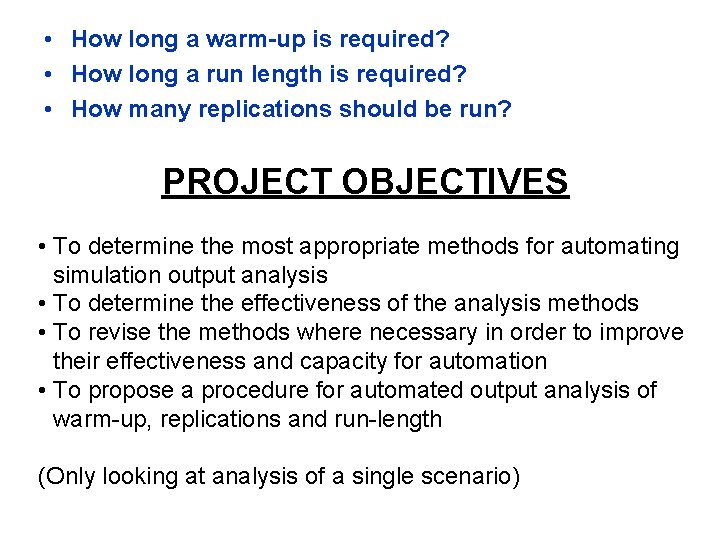 • How long a warm-up is required?
• How long a run length is required?
• How many replications should be run?

PROJECT OBJECTIVES

• To determine the most appropriate methods for automating simulation output analysis
• To determine the effectiveness of the analysis methods
• To revise the methods where necessary in order to improve their effectiveness and capacity for automation
• To propose a procedure for automated output analysis of warm-up, replications and run-length

(Only looking at analysis of a single scenario)